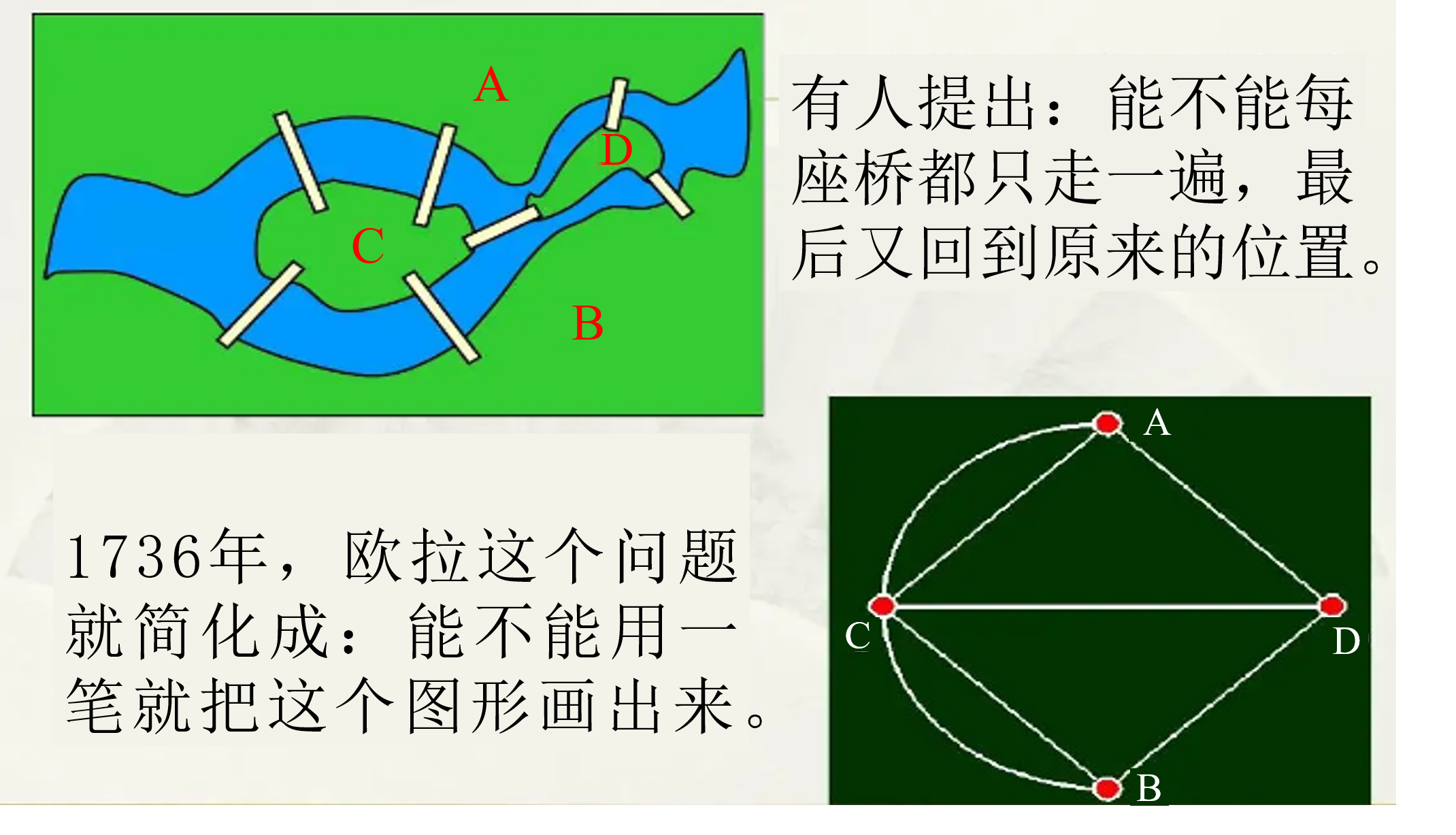 A

D

C

B

有人提出：能不能每座桥都只走一遍，最后又回到原来的位置。

1736年，欧拉这个问题就简化成：能不能用一笔就把这个图形画出来。

A

C

D

B